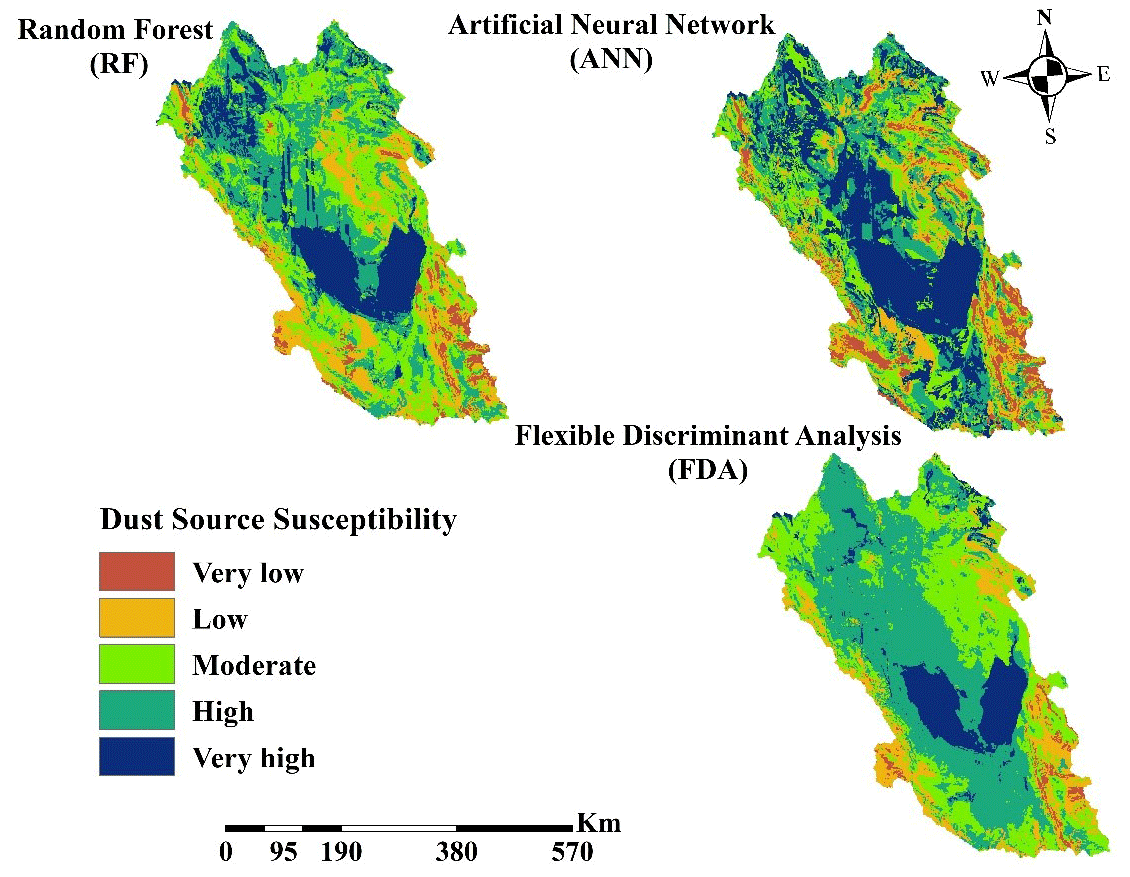 Random Forest
(RF)

Artificial Neural Network
(ANN)

N
W
E
S

Flexible Discriminant Analysis
(FDA)

Dust Source Susceptibility

Very low
Low
Moderate
High
Very high

Km
0 95 190 380 570